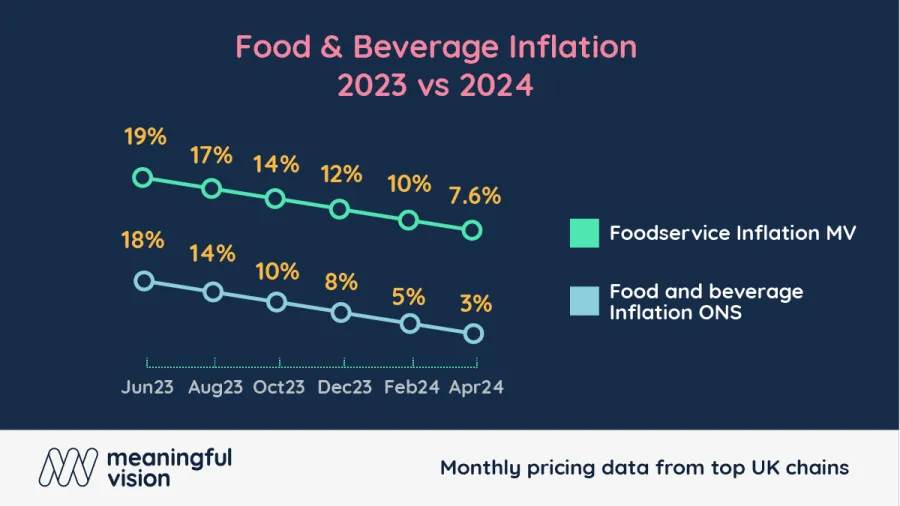 Food & Beverage Inflation
2023 vs 2024

19% 17% 14% 12% 10% 7.6%

18% 14% 10% 8% 5% 3%

Jun23 Aug23 Oct23 Dec23 Feb24 Apr24

Foodservice Inflation MV

Food and beverage Inflation ONS

meaningful vision

Monthly pricing data from top UK chains